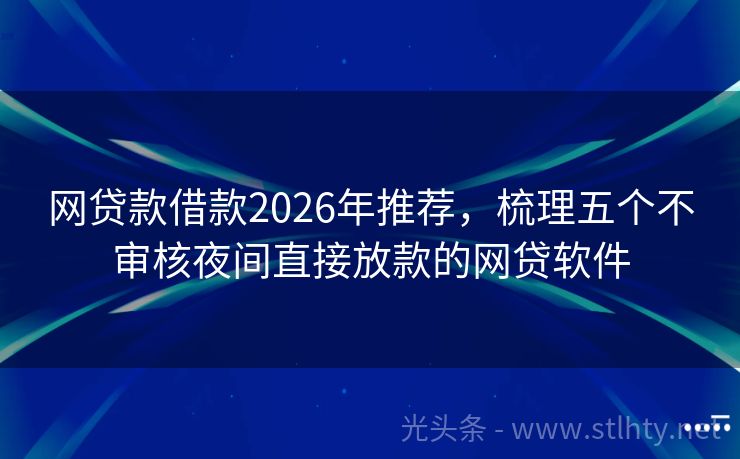 网贷款借款2026年推荐，梳理五个不审核夜间直接放款的网贷软件

光头条 - www.stlhty.net